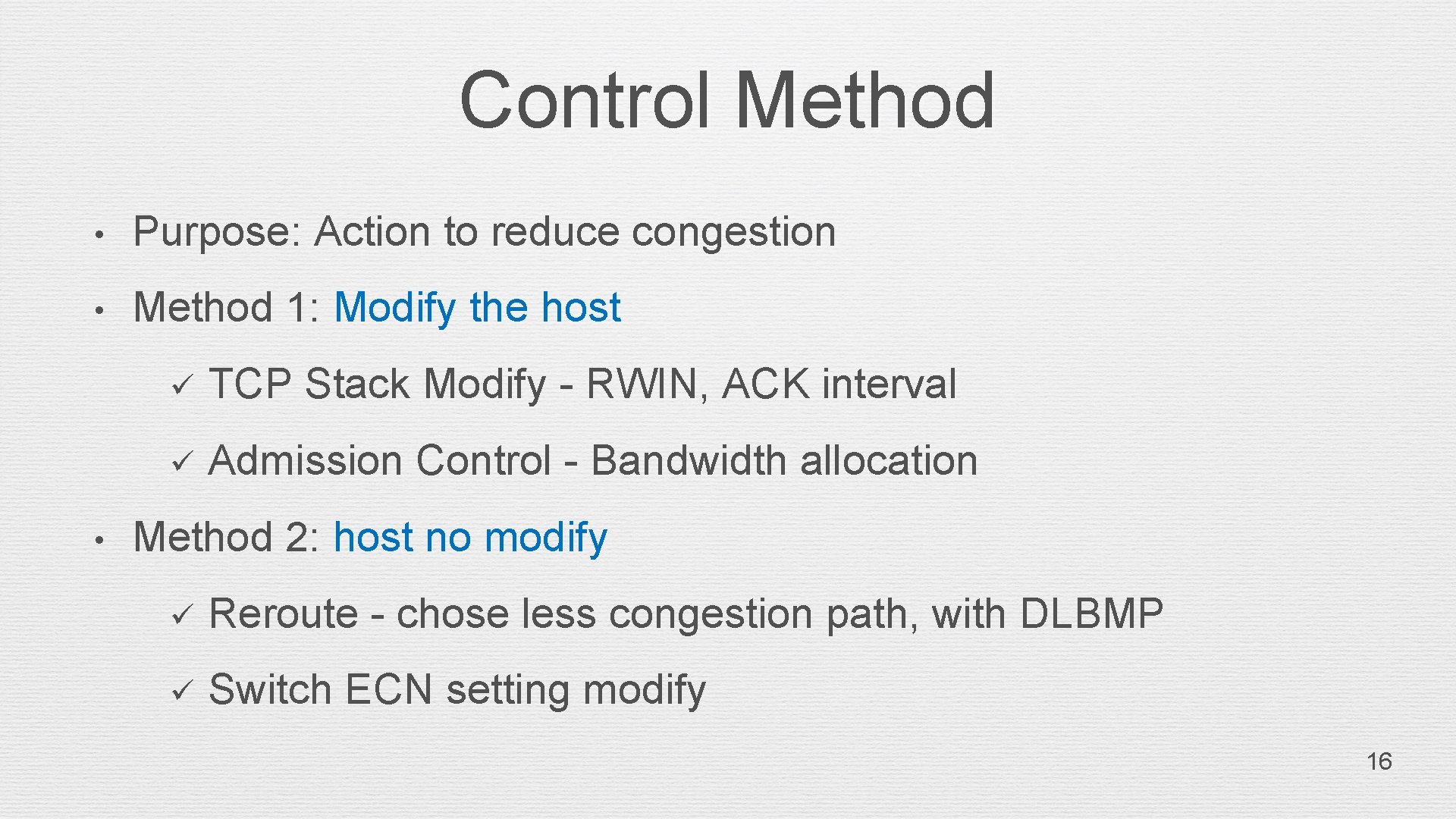 Control Method

• Purpose: Action to reduce congestion

• Method 1: Modify the host

✓ TCP Stack Modify - RWIN, ACK interval

✓ Admission Control - Bandwidth allocation

• Method 2: host no modify

✓ Reroute - chose less congestion path, with DLBMP

✓ Switch ECN setting modify

16